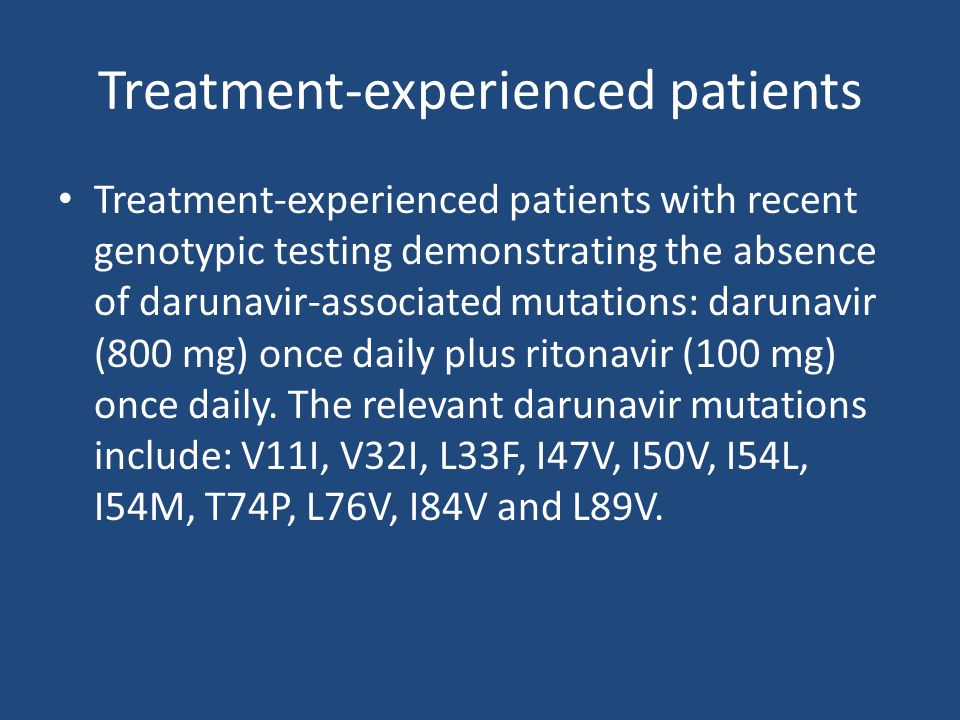 Treatment-experienced patients

• Treatment-experienced patients with recent genotypic testing demonstrating the absence of darunavir-associated mutations: darunavir (800 mg) once daily plus ritonavir (100 mg) once daily. The relevant darunavir mutations include: V11I, V32I, L33F, I47V, I50V, I54L, I54M, T74P, L76V, I84V and L89V.